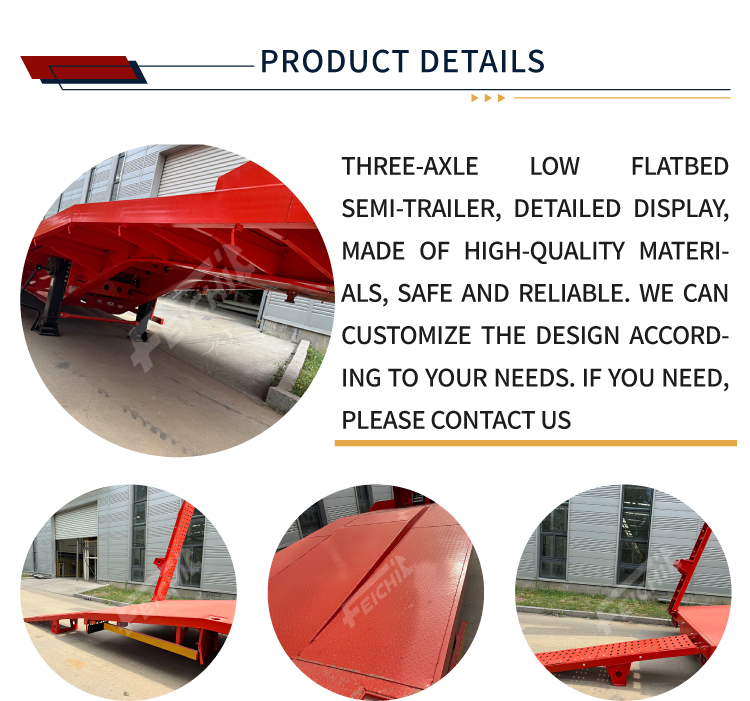 PRODUCT DETAILS

THREE-AXLE LOW FLATBED SEMI-TRAILER, DETAILED DISPLAY, MADE OF HIGH-QUALITY MATERIALS, SAFE AND RELIABLE. WE CAN CUSTOMIZE THE DESIGN ACCORDING TO YOUR NEEDS. IF YOU NEED, PLEASE CONTACT US

FEICHI

FEICHI

FEICHI

FEICHI